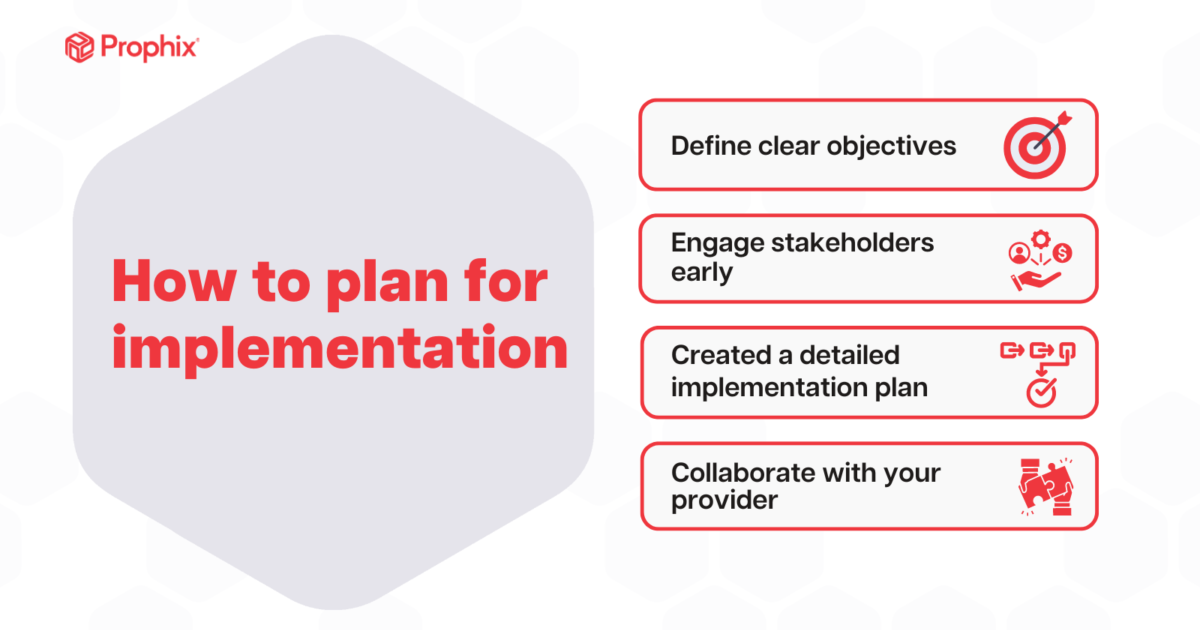 Prophix

How to plan for implementation

Define clear objectives

Engage stakeholders early

Created a detailed implementation plan

Collaborate with your provider